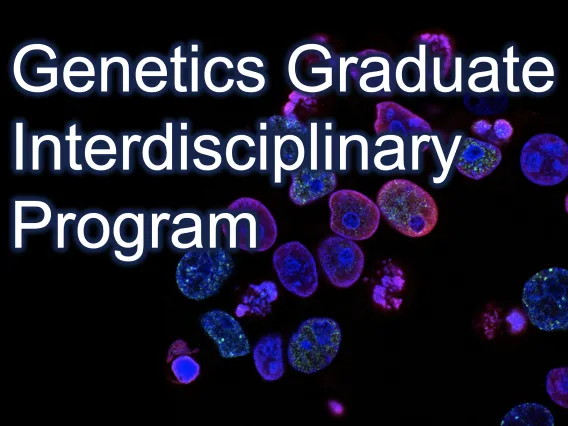 Genetics Graduate Interdisciplinary Program